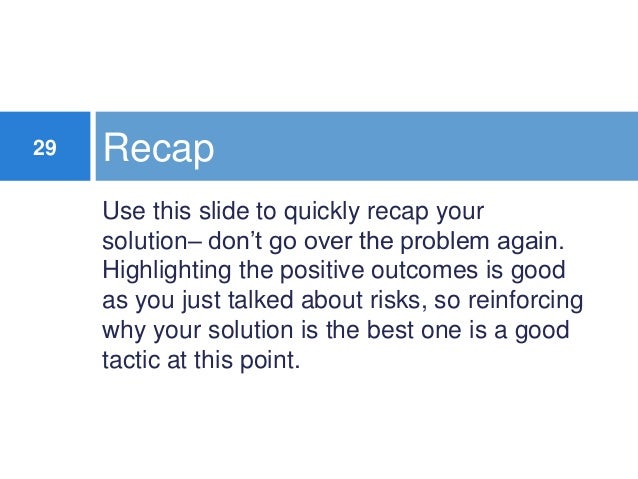 29

Recap

Use this slide to quickly recap your solution– don’t go over the problem again. Highlighting the positive outcomes is good as you just talked about risks, so reinforcing why your solution is the best one is a good tactic at this point.